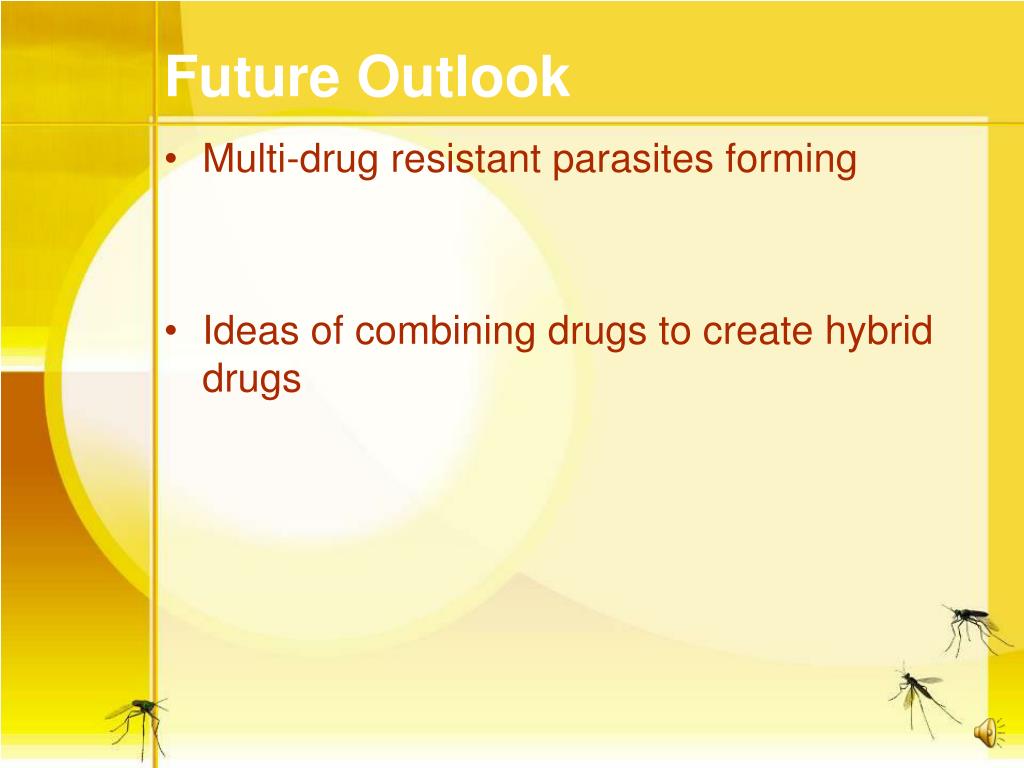 Future Outlook

• Multi-drug resistant parasites forming

• Ideas of combining drugs to create hybrid drugs